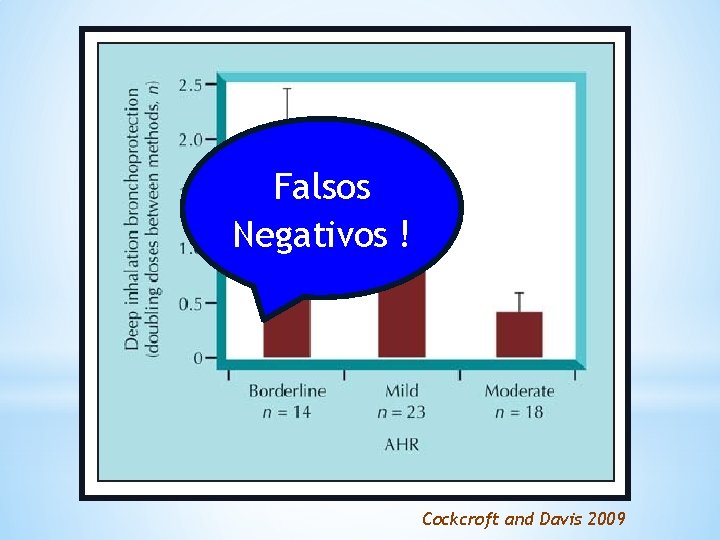 Deep inhalation bronchoprotection (doubling doses between methods, $n$)

2.5

2.0

1.

0.5

0

Falsos Negativos !

Borderline
$n = 14$

Mild
$n = 23$

Moderate
$n = 18$

AHR

Cockcroft and Davis 2009